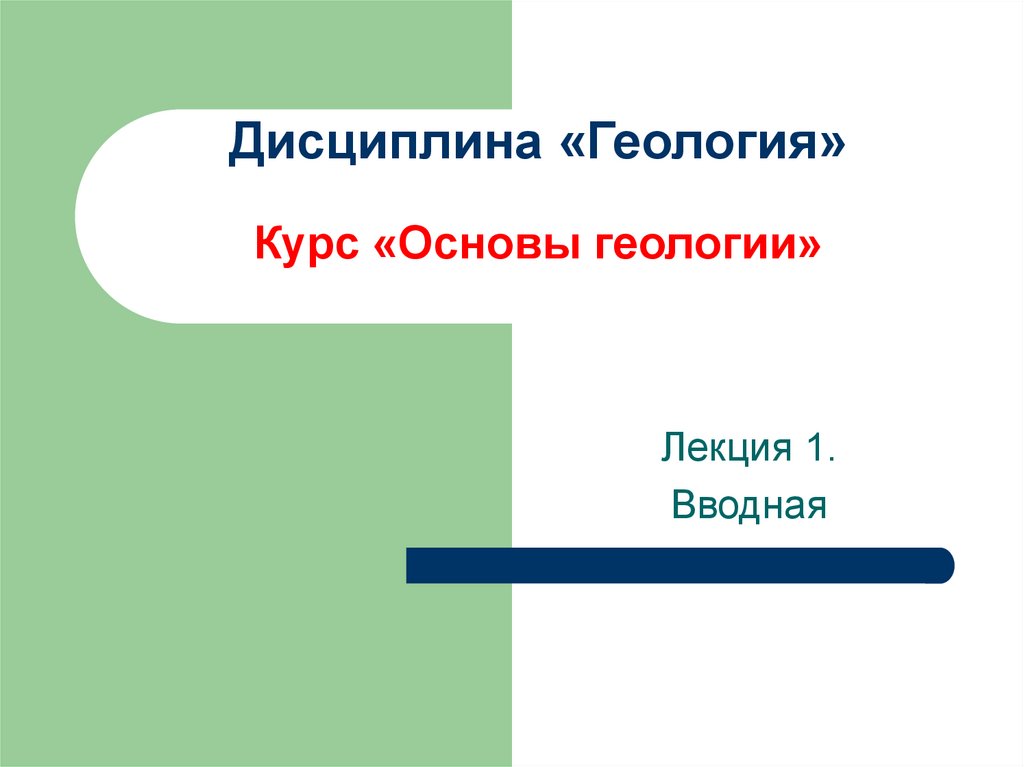 Дисциплина «Геология»

Курс «Основы геологии»

Лекция 1.
Вводная